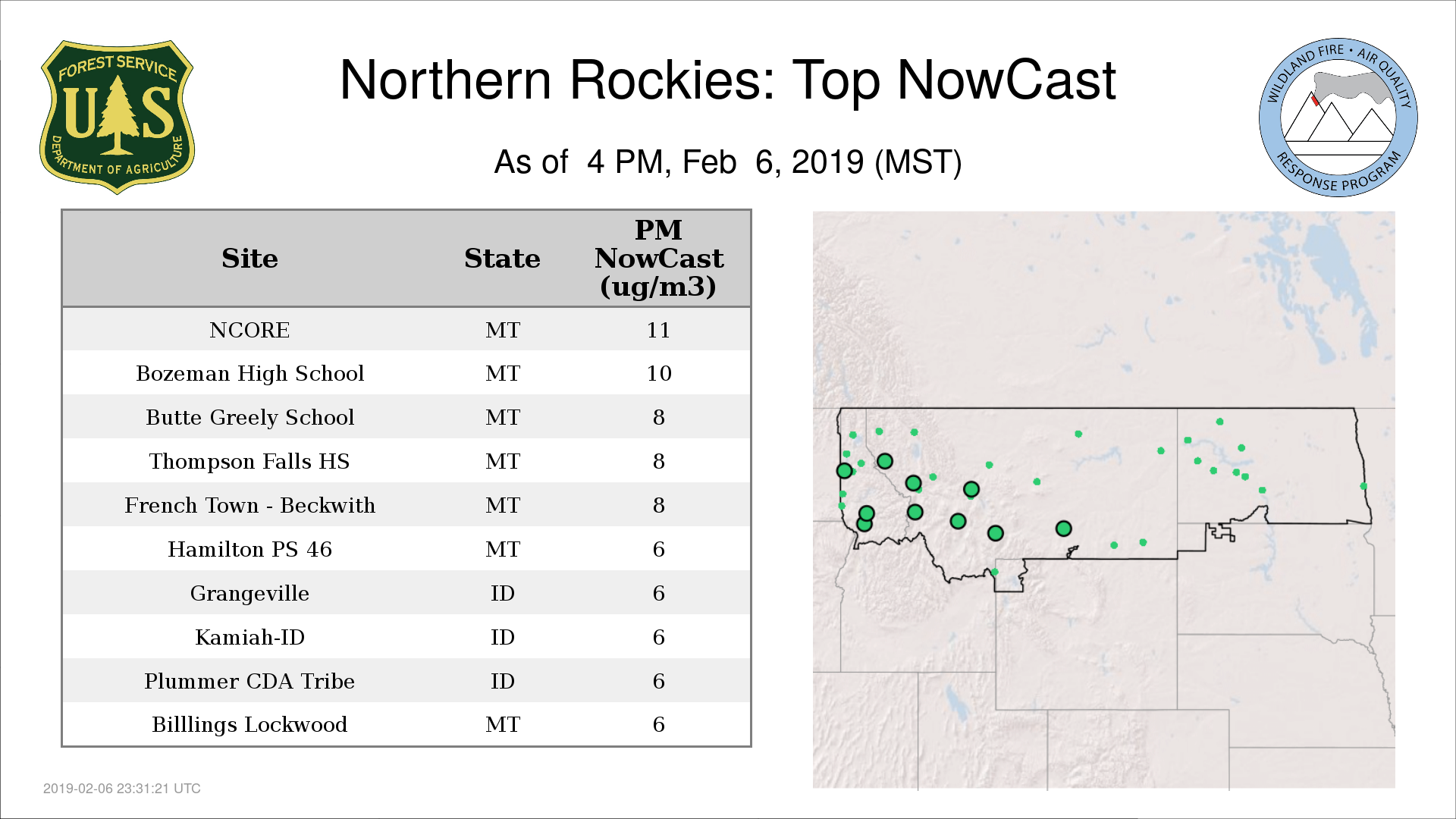 FOREST SERVICE
U S
DEPARTMENT OF AGRICULTURE

Northern Rockies: Top NowCast

As of 4 PM, Feb 6, 2019 (MST)

WILDLAND FIRE • AIR QUALITY
RESPONSE PROGRAM

| Site | State | PM NowCast (ug/m3) |
|---|---|---|
| NCORE | MT | 11 |
| Bozeman High School | MT | 10 |
| Butte Greely School | MT | 8 |
| Thompson Falls HS | MT | 8 |
| French Town - Beckwith | MT | 8 |
| Hamilton PS 46 | MT | 6 |
| Grangeville | ID | 6 |
| Kamiah-ID | ID | 6 |
| Plummer CDA Tribe | ID | 6 |
| Billlings Lockwood | MT | 6 |

2019-02-06 23:31:21 UTC